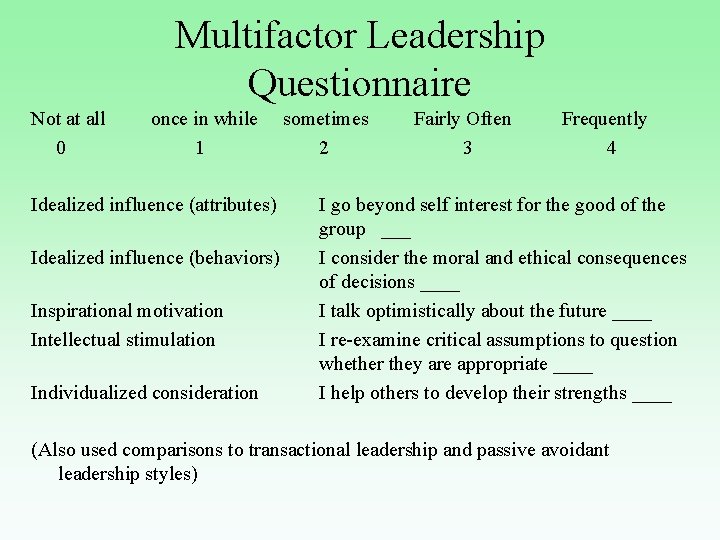 Multifactor Leadership Questionnaire

| Not at all | once in while | sometimes | Fairly Often | Frequently |
|---|---|---|---|---|
| 0 | 1 | 2 | 3 | 4 |

| | |
|---|---|
| Idealized influence (attributes) | I go beyond self interest for the good of the group ___ |
| Idealized influence (behaviors) | I consider the moral and ethical consequences of decisions ____ |
| Inspirational motivation | I talk optimistically about the future ____ |
| Intellectual stimulation | I re-examine critical assumptions to question whether they are appropriate ____ |
| Individualized consideration | I help others to develop their strengths ____ |

(Also used comparisons to transactional leadership and passive avoidant leadership styles)